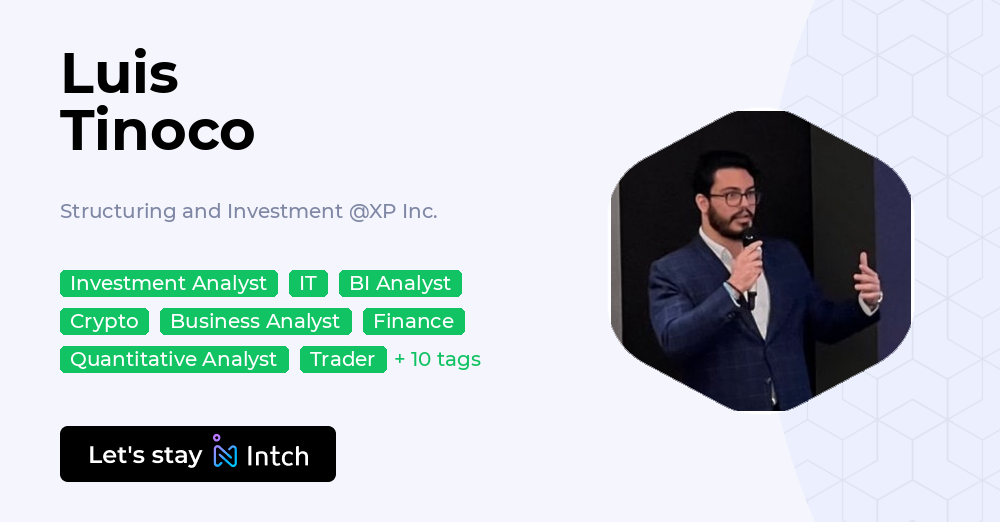 Luis
Tinoco

Structuring and Investment @XP Inc.

Investment Analyst IT BI Analyst
Crypto Business Analyst Finance
Quantitative Analyst Trader + 10 tags

Let's stay Intch